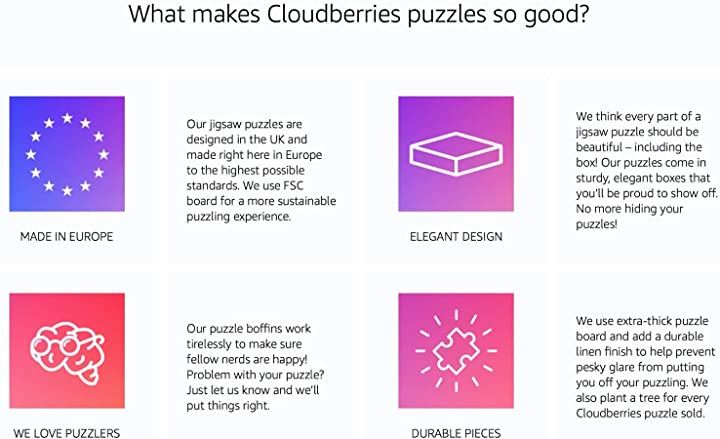 What makes Cloudberries puzzles so good?

MADE IN EUROPE

Our jigsaw puzzles are designed in the UK and made right here in Europe to the highest possible standards. We use FSC board for a more sustainable puzzling experience.

ELEGANT DESIGN

We think every part of a jigsaw puzzle should be beautiful – including the box! Our puzzles come in sturdy, elegant boxes that you'll be proud to show off. No more hiding your puzzles!

WE LOVE PUZZLERS

Our puzzle boffins work tirelessly to make sure fellow nerds are happy! Problem with your puzzle? Just let us know and we'll put things right.

DURABLE PIECES

We use extra-thick puzzle board and add a durable linen finish to help prevent pesky glare from putting you off your puzzling. We also plant a tree for every Cloudberries puzzle sold.